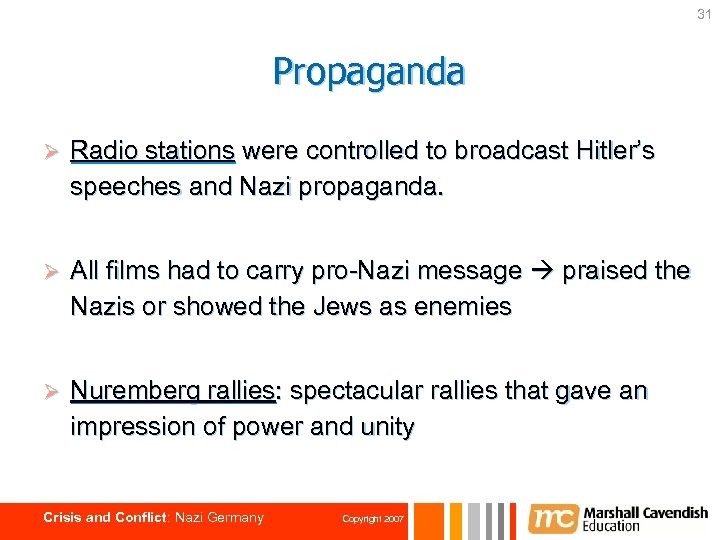 31

Propaganda

➢ Radio stations were controlled to broadcast Hitler's speeches and Nazi propaganda.

➢ All films had to carry pro-Nazi message → praised the Nazis or showed the Jews as enemies

➢ Nuremberg rallies: spectacular rallies that gave an impression of power and unity

Crisis and Conflict: Nazi Germany Copyright 2007 mc Marshall Cavendish Education